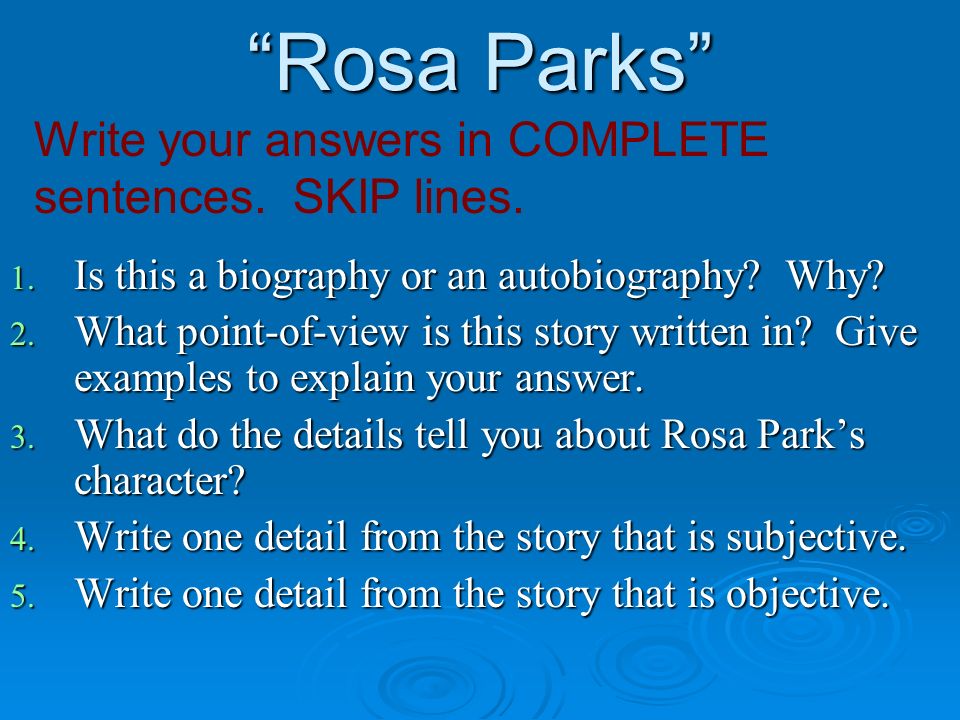 “Rosa Parks”

Write your answers in COMPLETE sentences. SKIP lines.

1. Is this a biography or an autobiography? Why?
2. What point-of-view is this story written in? Give examples to explain your answer.
3. What do the details tell you about Rosa Park’s character?
4. Write one detail from the story that is subjective.
5. Write one detail from the story that is objective.